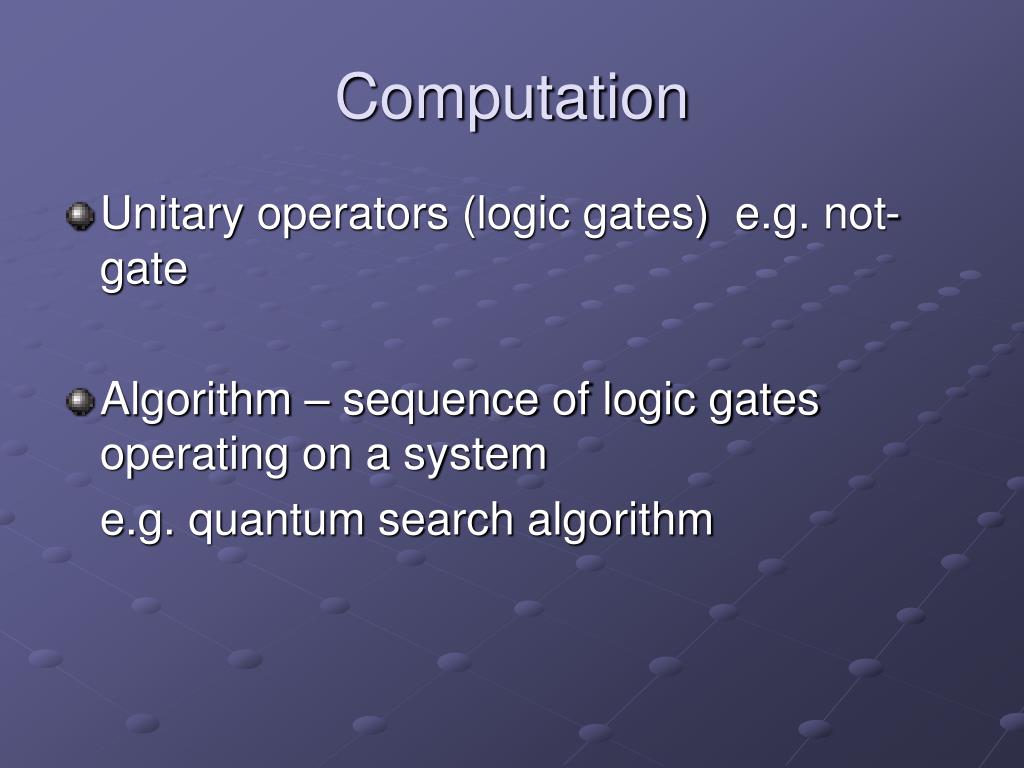 Computation

Unitary operators (logic gates) e.g. not-gate

Algorithm – sequence of logic gates operating on a system

e.g. quantum search algorithm